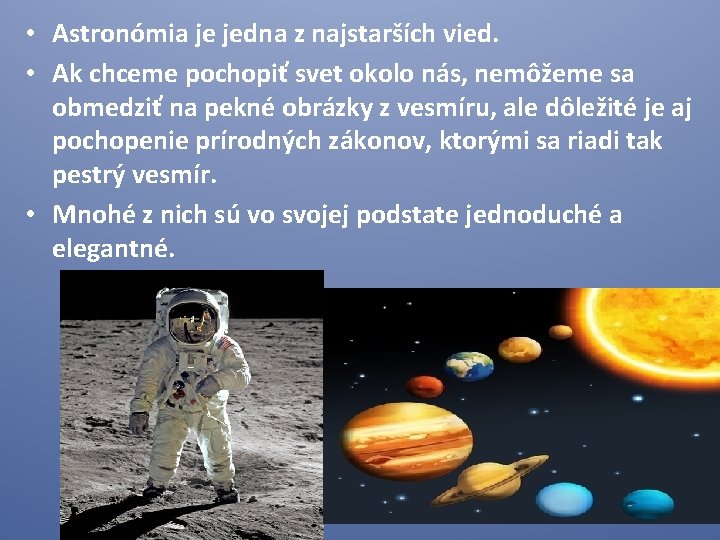 • Astronómia je jedna z najstarších vied.
• Ak chceme pochopiť svet okolo nás, nemôžeme sa obmedziť na pekné obrázky z vesmíru, ale dôležité je aj pochopenie prírodných zákonov, ktorými sa riadi tak pestrý vesmír.
• Mnohé z nich sú vo svojej podstate jednoduché a elegantné.